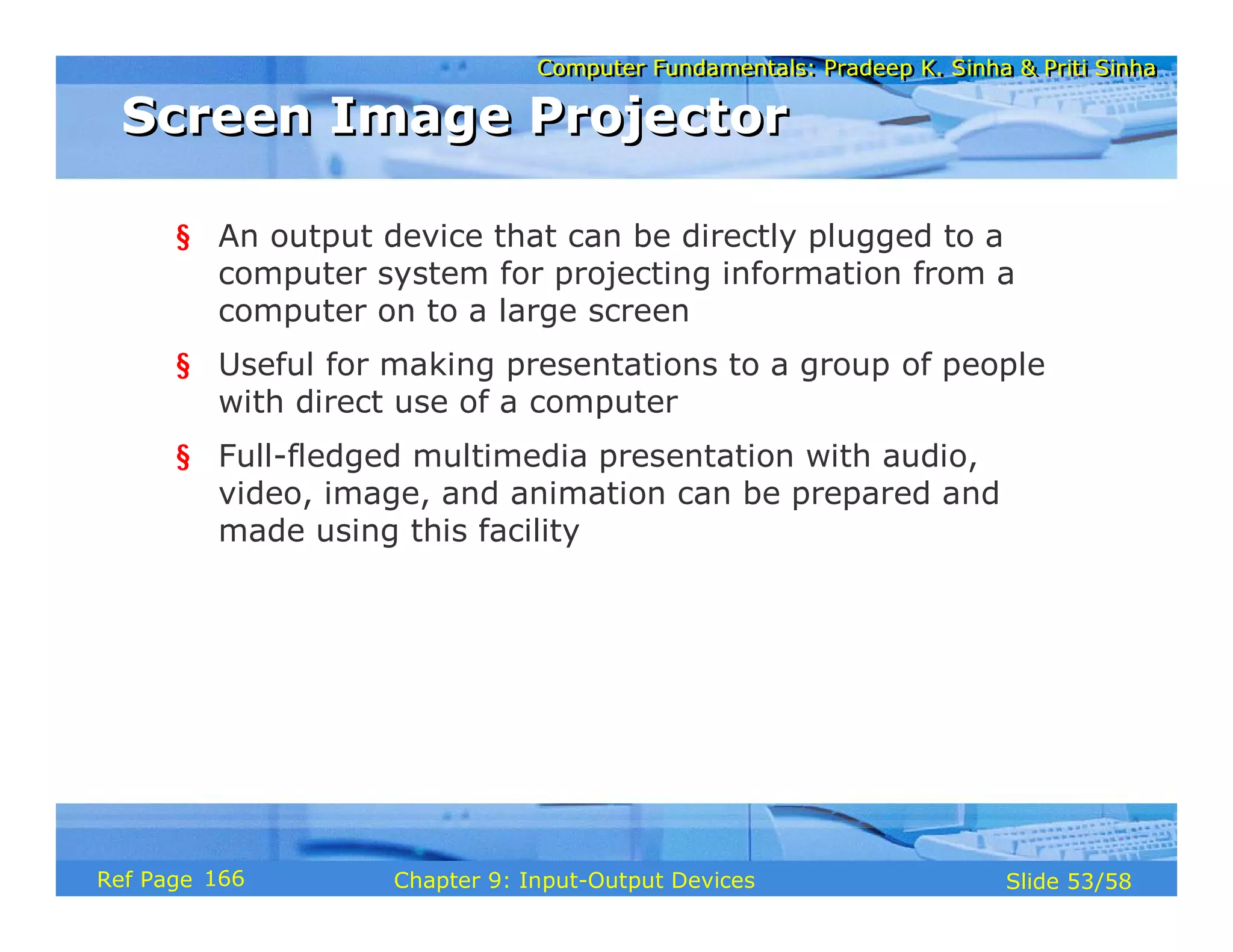 Computer Fundamentals: Pradeep K. Sinha & Priti Sinha

Screen Image Projector

§ An output device that can be directly plugged to a computer system for projecting information from a computer on to a large screen

§ Useful for making presentations to a group of people with direct use of a computer

§ Full-fledged multimedia presentation with audio, video, image, and animation can be prepared and made using this facility

Ref Page 166

Chapter 9: Input-Output Devices

Slide 53/58